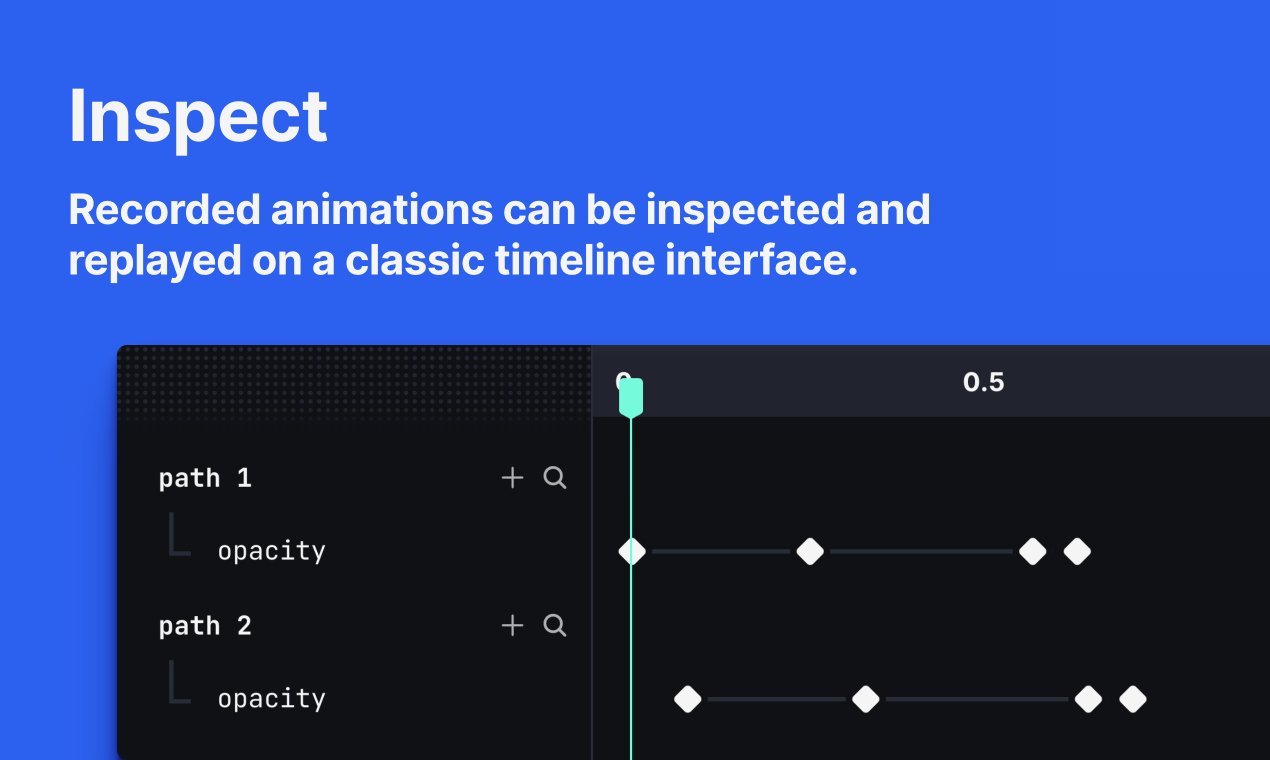 Inspect

Recorded animations can be inspected and replayed on a classic timeline interface.

0 0.5

path 1
opacity
path 2
opacity